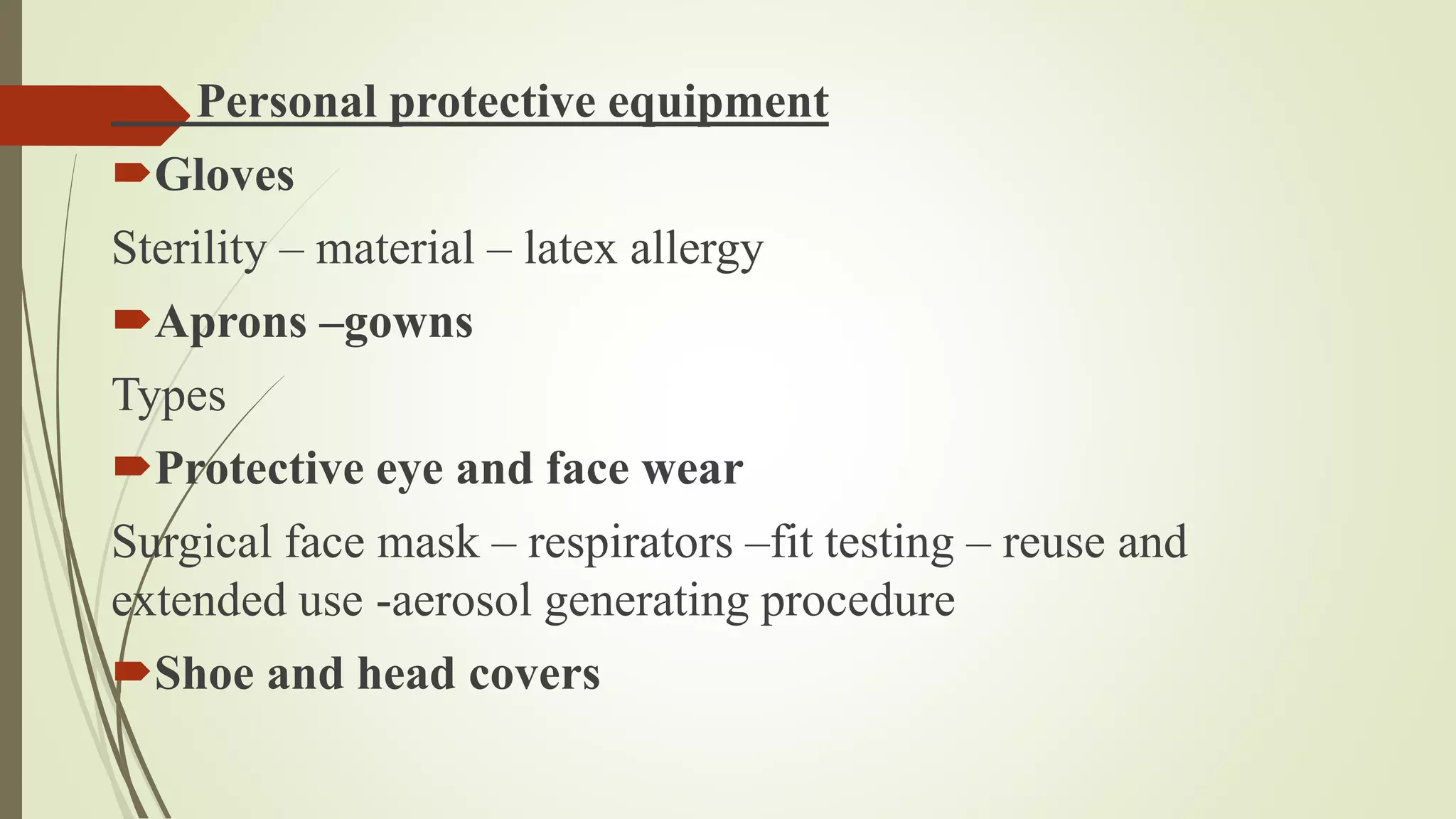 Personal protective equipment

Gloves

Sterility – material – latex allergy

Aprons –gowns

Types

Protective eye and face wear

Surgical face mask – respirators –fit testing – reuse and extended use -aerosol generating procedure

Shoe and head covers